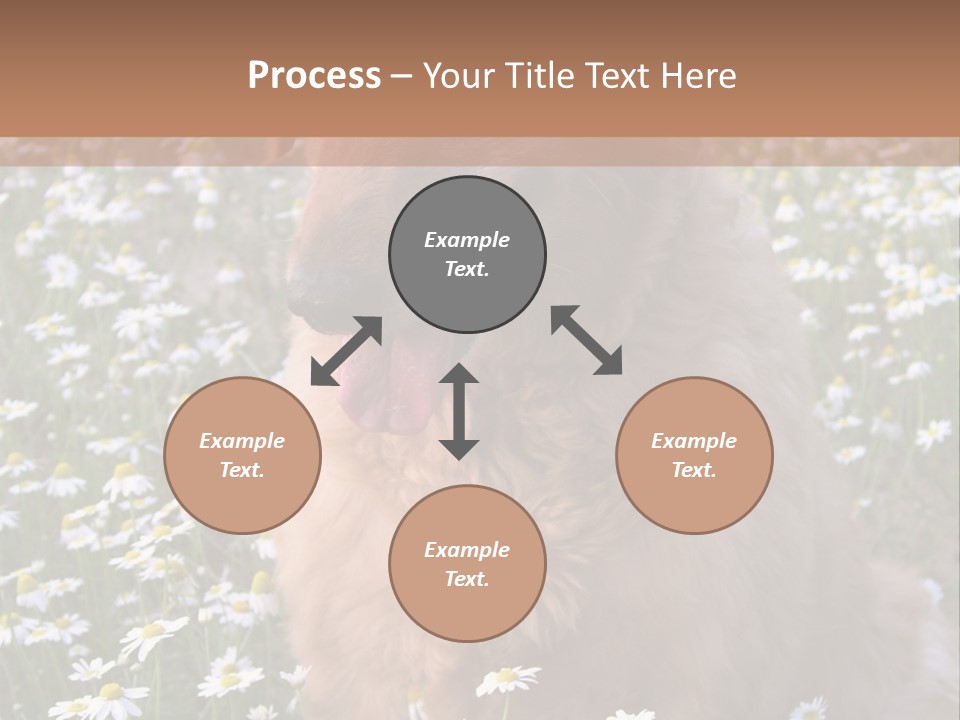 Process – Your Title Text Here

Example Text.

Example Text.

Example Text.

Example Text.